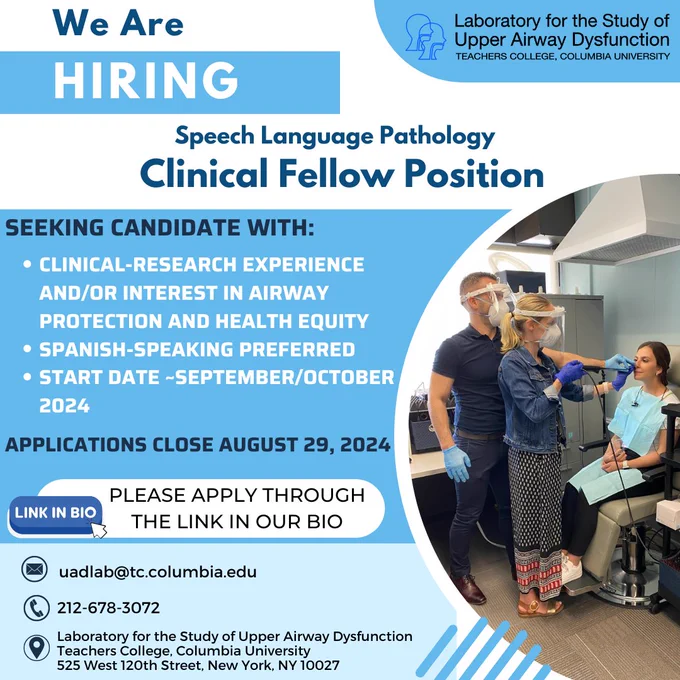 We Are
HIRING

Laboratory for the Study of
Upper Airway Dysfunction
TEACHERS COLLEGE, COLUMBIA UNIVERSITY

Speech Language Pathology
Clinical Fellow Position

SEEKING CANDIDATE WITH:
• CLINICAL-RESEARCH EXPERIENCE AND/OR INTEREST IN AIRWAY PROTECTION AND HEALTH EQUITY
• SPANISH-SPEAKING PREFERRED
• START DATE ~SEPTEMBER/OCTOBER 2024

APPLICATIONS CLOSE AUGUST 29, 2024

LINK IN BIO
PLEASE APPLY THROUGH THE LINK IN OUR BIO

uadlab@tc.columbia.edu

212-678-3072

Laboratory for the Study of Upper Airway Dysfunction
Teachers College, Columbia University
525 West 120th Street, New York, NY 10027